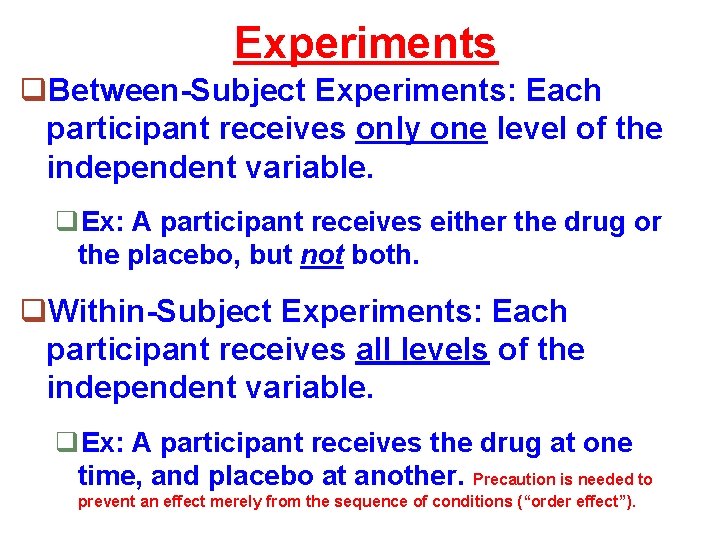 Experiments

❑Between-Subject Experiments: Each participant receives only one level of the independent variable.

❑Ex: A participant receives either the drug or the placebo, but not both.

❑Within-Subject Experiments: Each participant receives all levels of the independent variable.

❑Ex: A participant receives the drug at one time, and placebo at another. Precaution is needed to prevent an effect merely from the sequence of conditions (“order effect”).